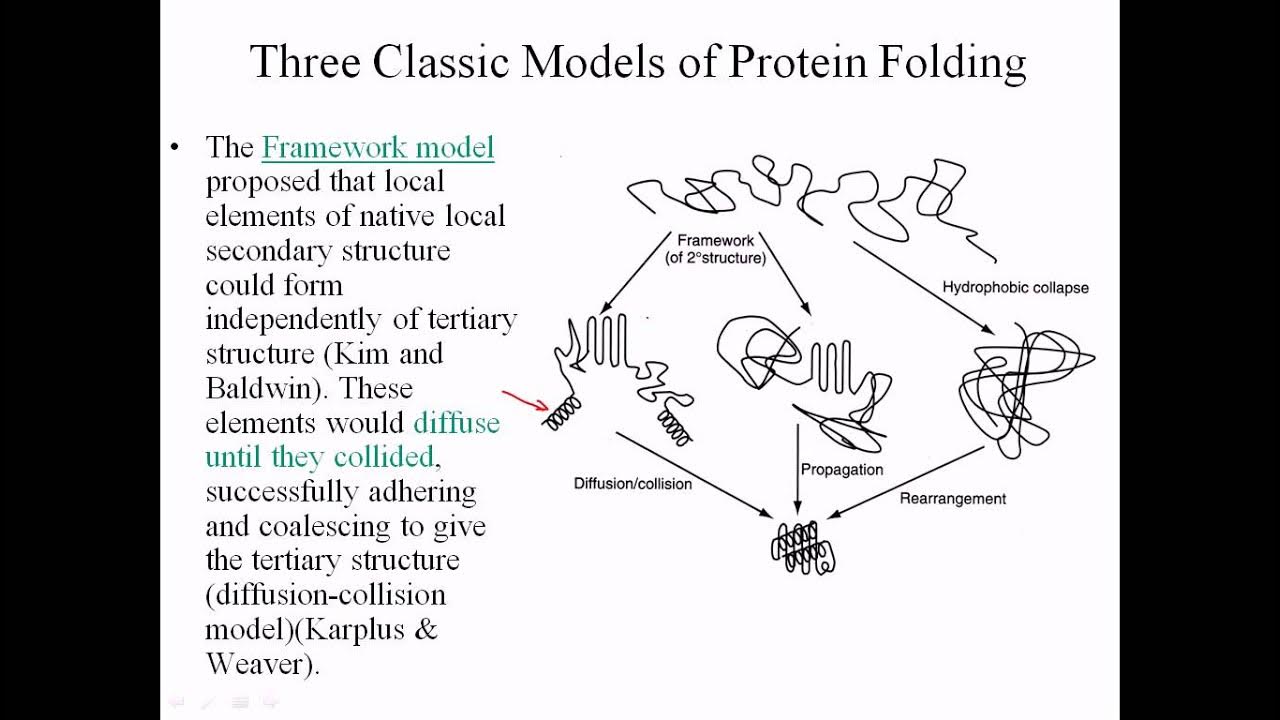 Three Classic Models of Protein Folding

• The Framework model proposed that local elements of native local secondary structure could form independently of tertiary structure (Kim and Baldwin). These elements would diffuse until they collided, successfully adhering and coalescing to give the tertiary structure (diffusion-collision model)(Karplus & Weaver).

Framework (of 2°structure)

Hydrophobic collapse

Diffusion/collision

Propagation

Rearrangement